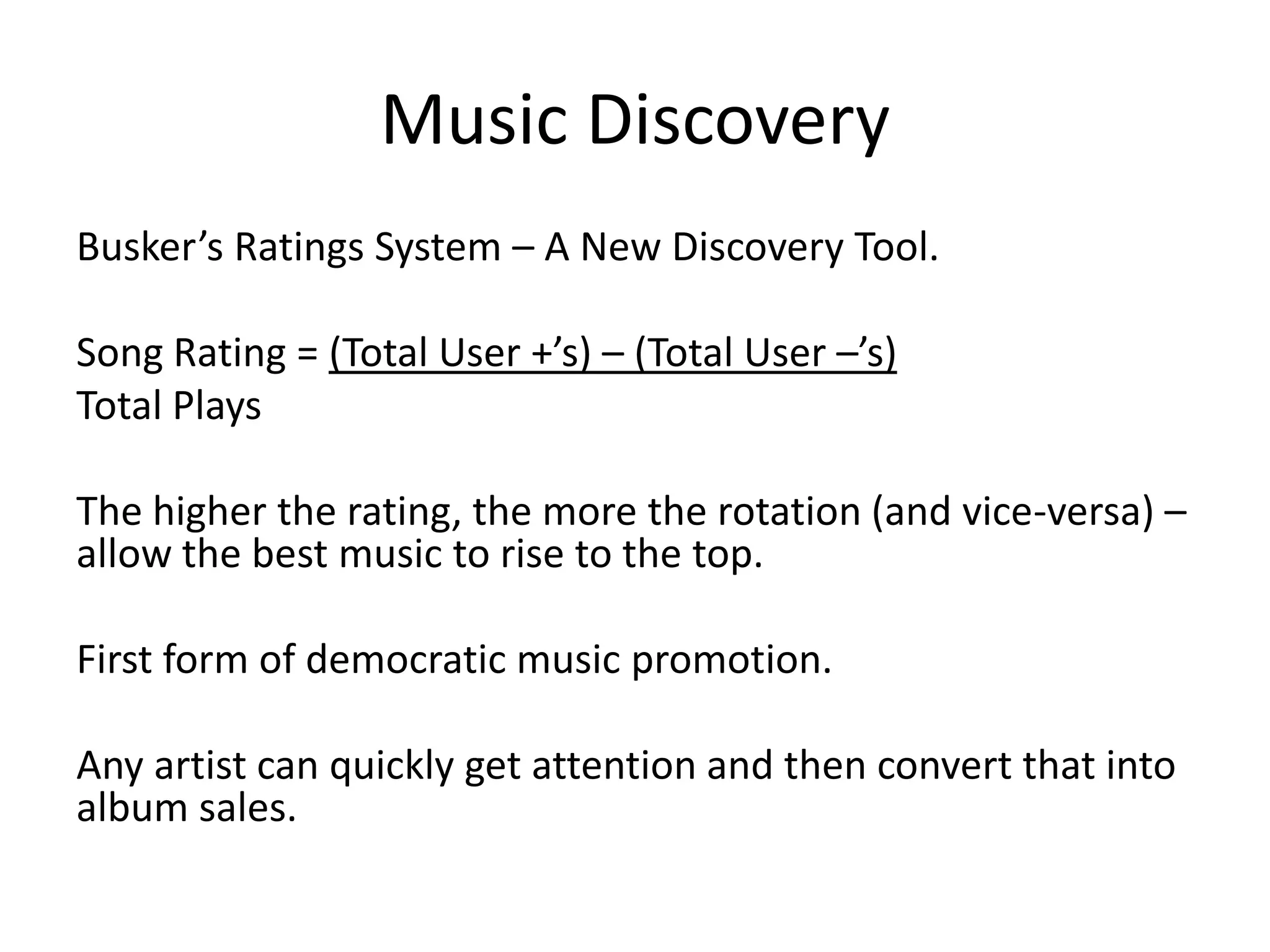 Music Discovery

Busker’s Ratings System – A New Discovery Tool.

Song Rating = (Total User +’s) – (Total User –’s)
Total Plays

The higher the rating, the more the rotation (and vice-versa) – allow the best music to rise to the top.

First form of democratic music promotion.

Any artist can quickly get attention and then convert that into album sales.